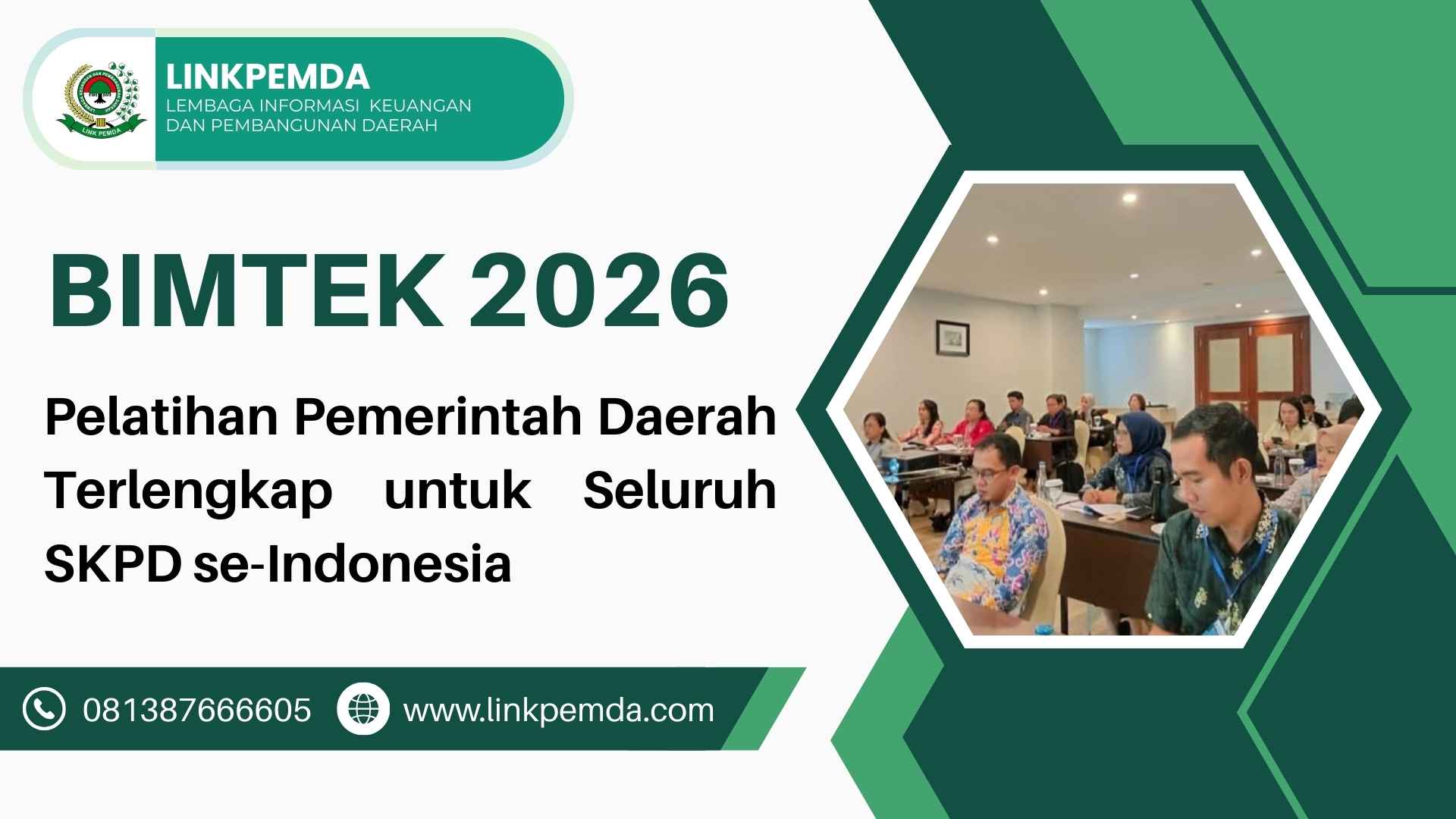 LINK PEMDA

LINKPEMDA
LEMBAGA INFORMASI KEUANGAN DAN PEMBANGUNAN DAERAH

BIMTEK 2026

Pelatihan Pemerintah Daerah Terlengkap untuk Seluruh SKPD se-Indonesia

081387666605
www.linkpemda.com